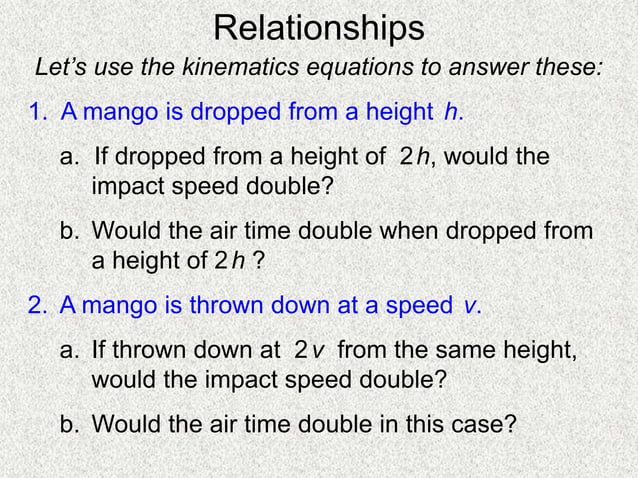 Relationships

Let's use the kinematics equations to answer these:

1. A mango is dropped from a height $h$.

a. If dropped from a height of $2h$, would the impact speed double?

b. Would the air time double when dropped from a height of $2h$ ?

2. A mango is thrown down at a speed $v$.

a. If thrown down at $2v$ from the same height, would the impact speed double?

b. Would the air time double in this case?